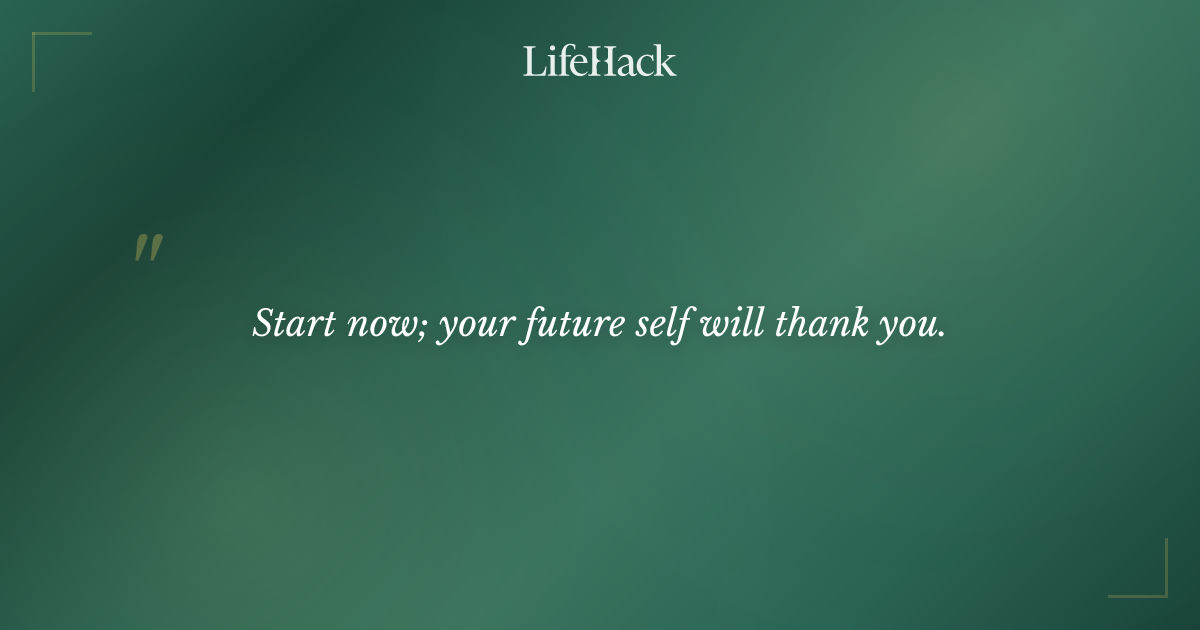 LifeHack

"

Start now; your future self will thank you.